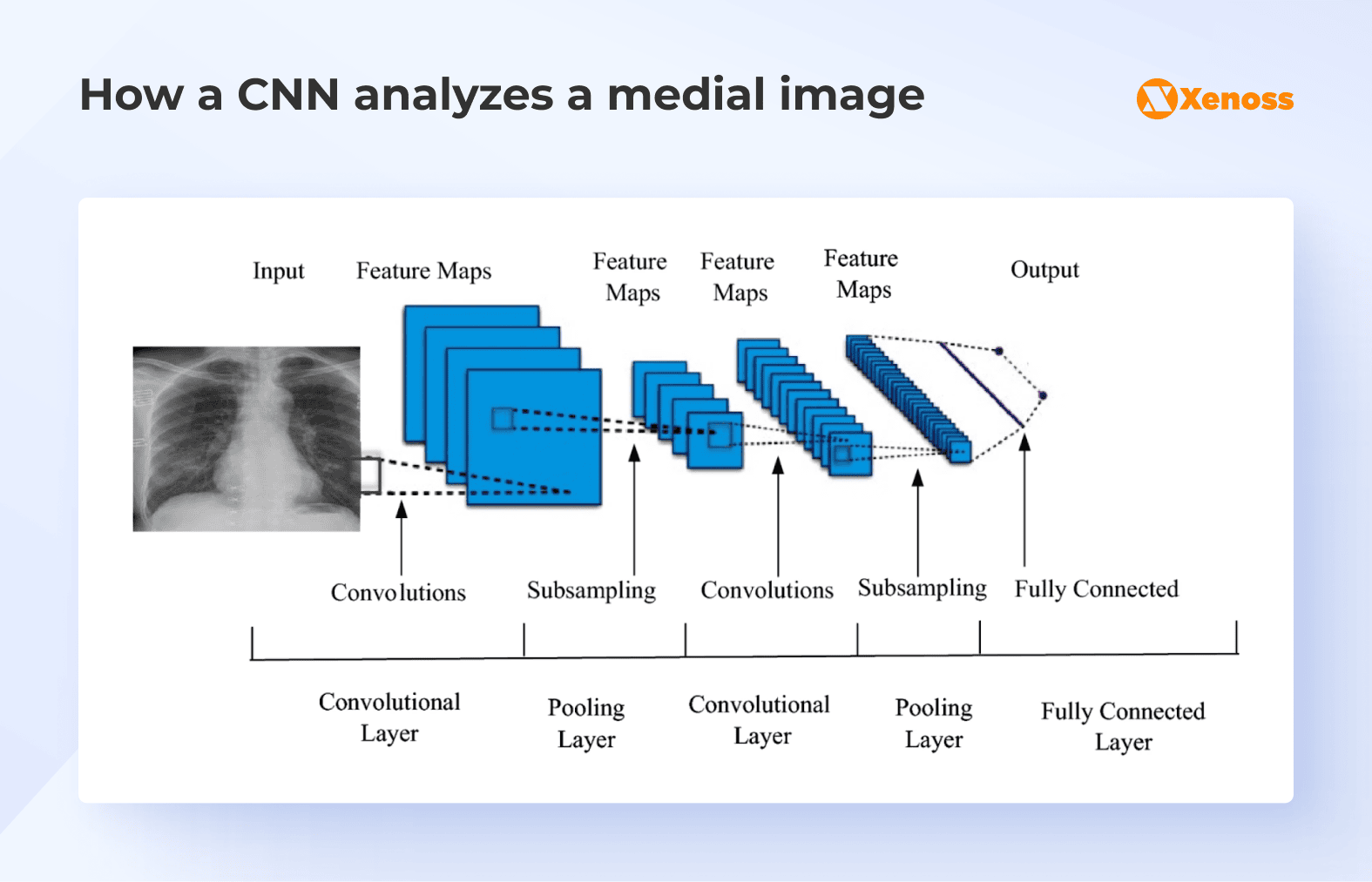 How a CNN analyzes a medial image

Xenoss

Input

Feature Maps

Feature Maps

Feature Maps

Feature Maps

Output

Convolutions

Subsampling

Convolutions

Subsampling

Fully Connected

Convolutional Layer

Pooling Layer

Convolutional Layer

Pooling Layer

Fully Connected Layer